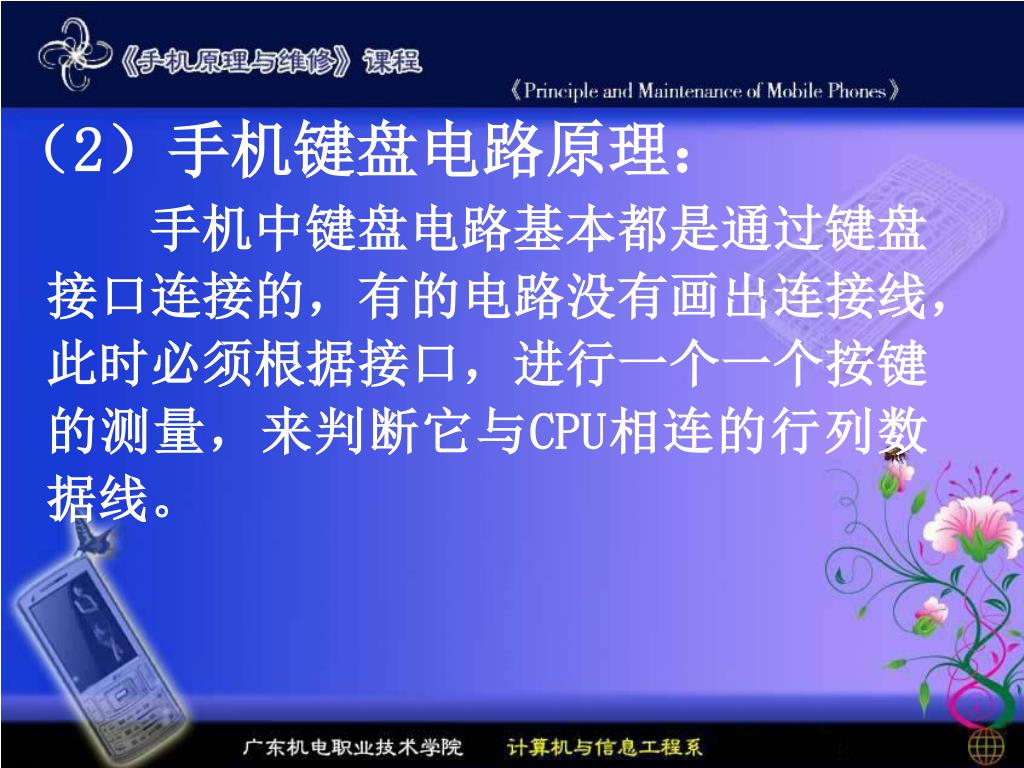 《手机原理与维修》课程

《Principle and Maintenance of Mobile Phones》

（2）手机键盘电路原理：

手机中键盘电路基本都是通过键盘接口连接的，有的电路没有画出连接线，此时必须根据接口，进行一个一个按键的测量，来判断它与CPU相连的行列数据线。

广东机电职业技术学院　计算机与信息工程系